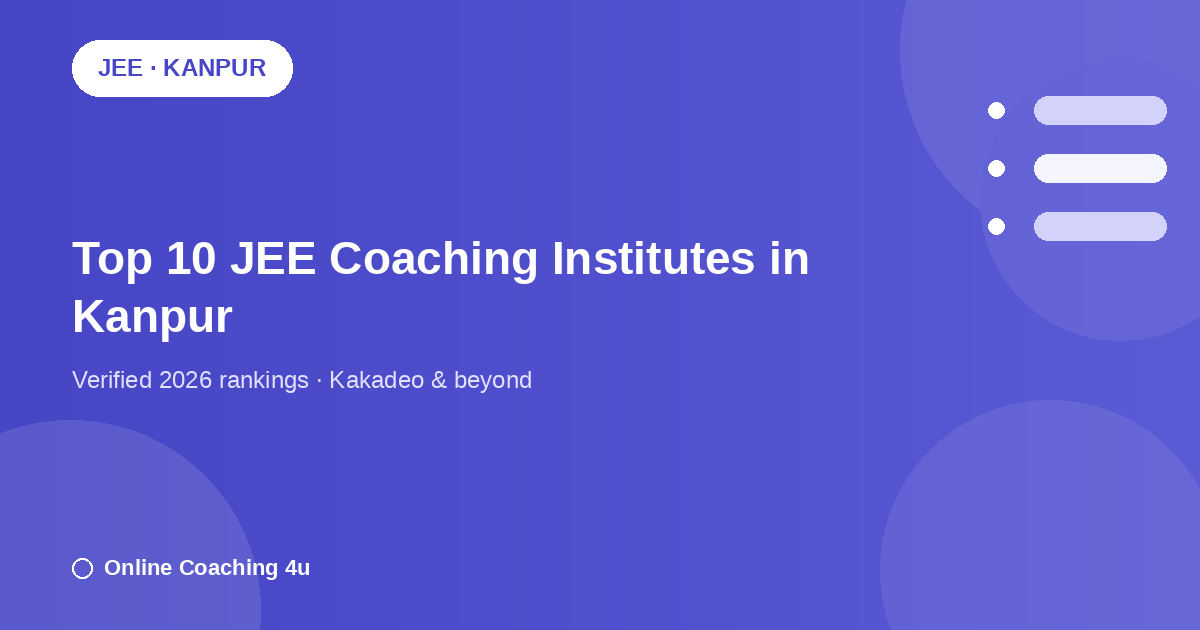 JEE · KANPUR

Top 10 JEE Coaching Institutes in Kanpur

Verified 2026 rankings · Kakadeo & beyond

Online Coaching 4u